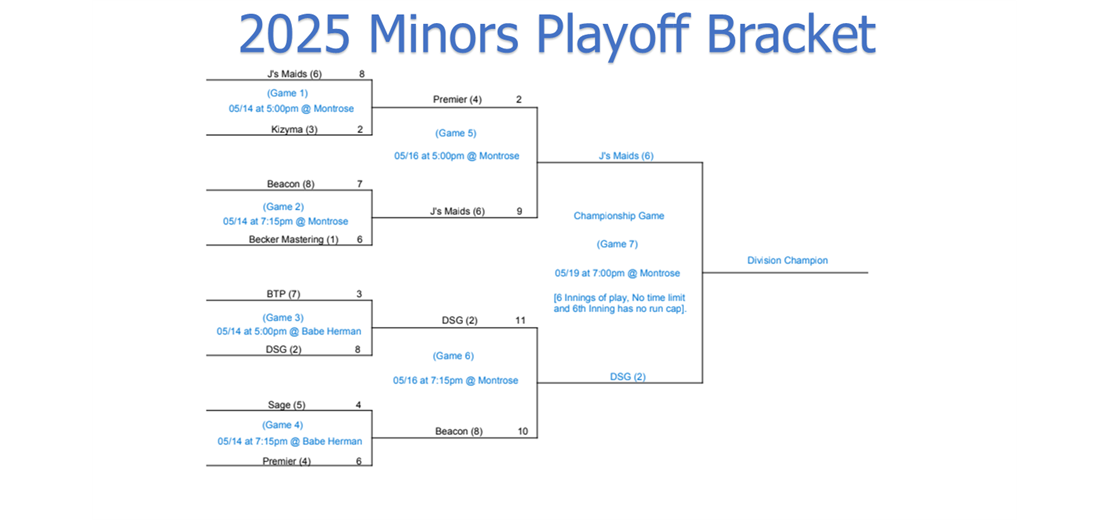 2025 Minors Playoff Bracket

J's Maids (6) 8
(Game 1)
05/14 at 5:00pm @ Montrose
Kizyma (3) 2

Beacon (8) 7
(Game 2)
05/14 at 7:15pm @ Montrose
Becker Mastering (1) 6

BTP (7) 3
(Game 3)
05/14 at 5:00pm @ Babe Herman
DSG (2) 8

Sage (5) 4
(Game 4)
05/14 at 7:15pm @ Babe Herman
Premier (4) 6

Premier (4) 2
(Game 5)
05/16 at 5:00pm @ Montrose
J's Maids (6) 9

DSG (2) 11
(Game 6)
05/16 at 7:15pm @ Montrose
Beacon (8) 10

J's Maids (6)
Championship Game
(Game 7)
05/19 at 7:00pm @ Montrose
[6 Innings of play, No time limit and 6th Inning has no run cap].
DSG (2)

Division Champion